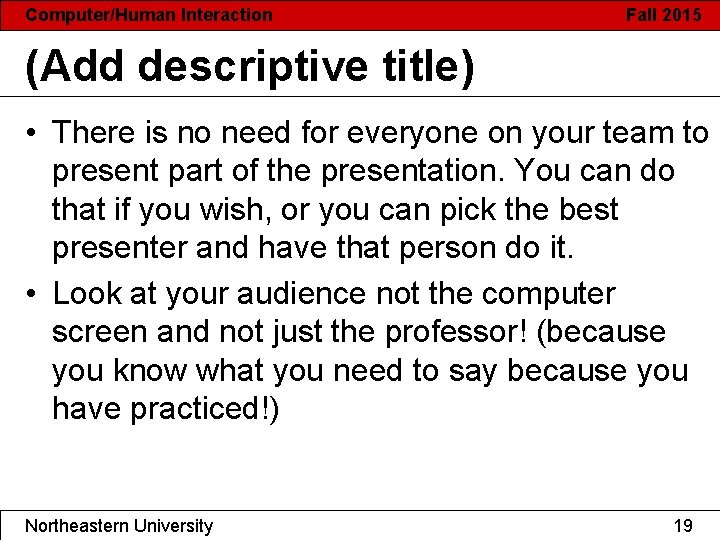 Computer/Human Interaction Fall 2015

(Add descriptive title)

• There is no need for everyone on your team to present part of the presentation. You can do that if you wish, or you can pick the best presenter and have that person do it.

• Look at your audience not the computer screen and not just the professor! (because you know what you need to say because you have practiced!)

Northeastern University 19